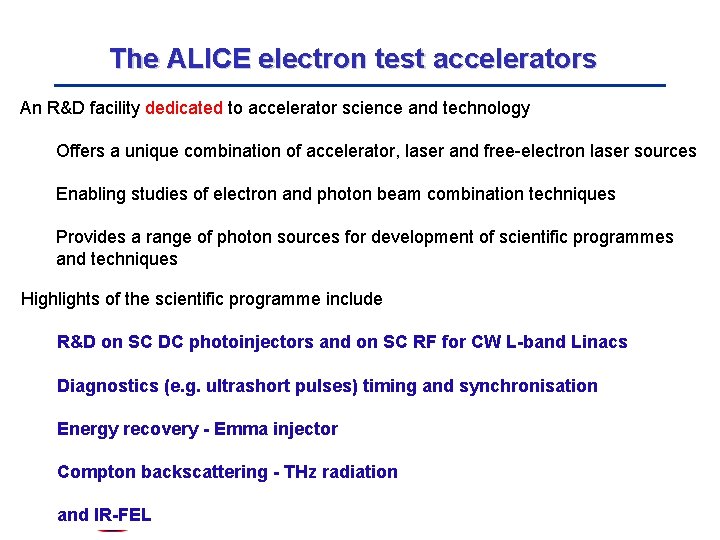 The ALICE electron test accelerators

An R&D facility dedicated to accelerator science and technology

Offers a unique combination of accelerator, laser and free-electron laser sources

Enabling studies of electron and photon beam combination techniques

Provides a range of photon sources for development of scientific programmes and techniques

Highlights of the scientific programme include

R&D on SC DC photoinjectors and on SC RF for CW L-band Linacs

Diagnostics (e.g. ultrashort pulses) timing and synchronisation

Energy recovery - Emma injector

Compton backscattering - THz radiation

and IR-FEL